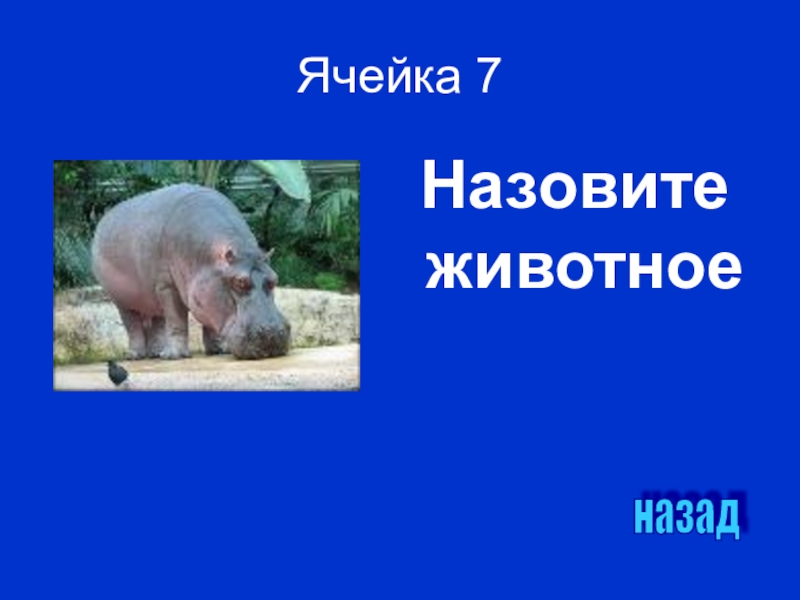 Ячейка 7

Назовите животное

назад